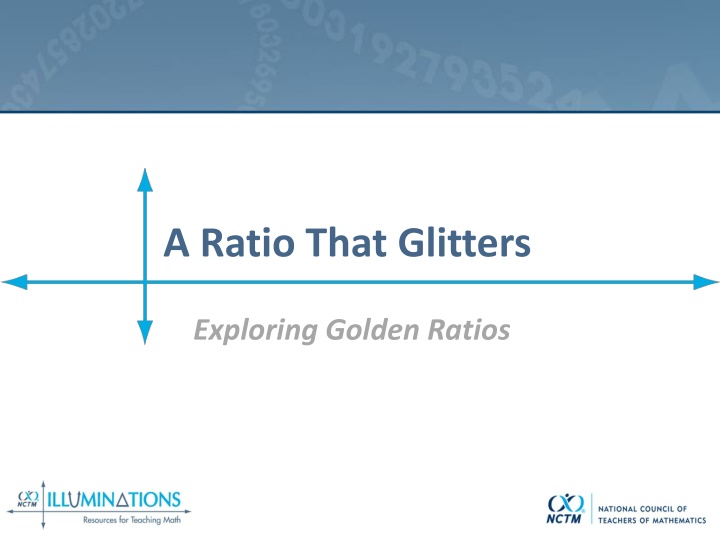 A Ratio That Glitters

Exploring Golden Ratios

NCTM ILLUMINATIONS
Resources for Teaching Math

NCTM
NATIONAL COUNCIL OF TEACHERS OF MATHEMATICS